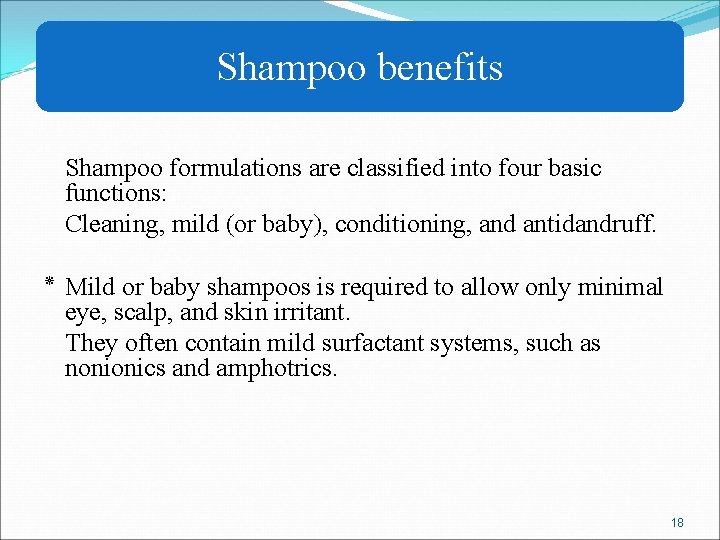 Shampoo benefits

Shampoo formulations are classified into four basic functions:

Cleaning, mild (or baby), conditioning, and antidandruff.

* Mild or baby shampoos is required to allow only minimal eye, scalp, and skin irritant.

They often contain mild surfactant systems, such as nonionics and amphotrics.

18